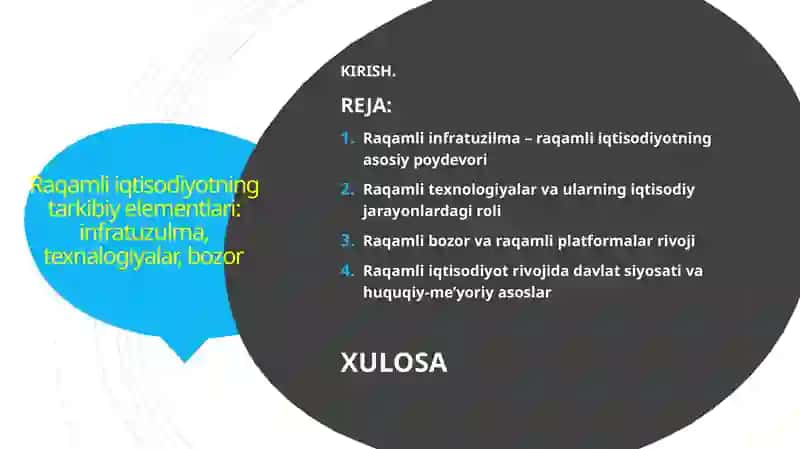 Raqamli iqtisodiyotning tarkibiy elementlari: infratuzulma, texnalogiyalar, bozor

KIRISH.

REJA:

1. Raqamli infratuzilma – raqamli iqtisodiyotning asosiy poydevori
2. Raqamli texnologiyalar va ularning iqtisodiy jarayonlardagi roli
3. Raqamli bozor va raqamli platformalar rivoji
4. Raqamli iqtisodiyot rivojida davlat siyosati va huquqiy-me'yoriy asoslar

XULOSA